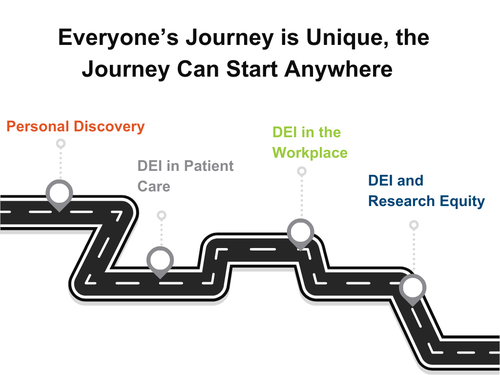 Everyone's Journey is Unique, the Journey Can Start Anywhere

Personal Discovery

DEI in Patient Care

DEI in the Workplace

DEI and Research Equity